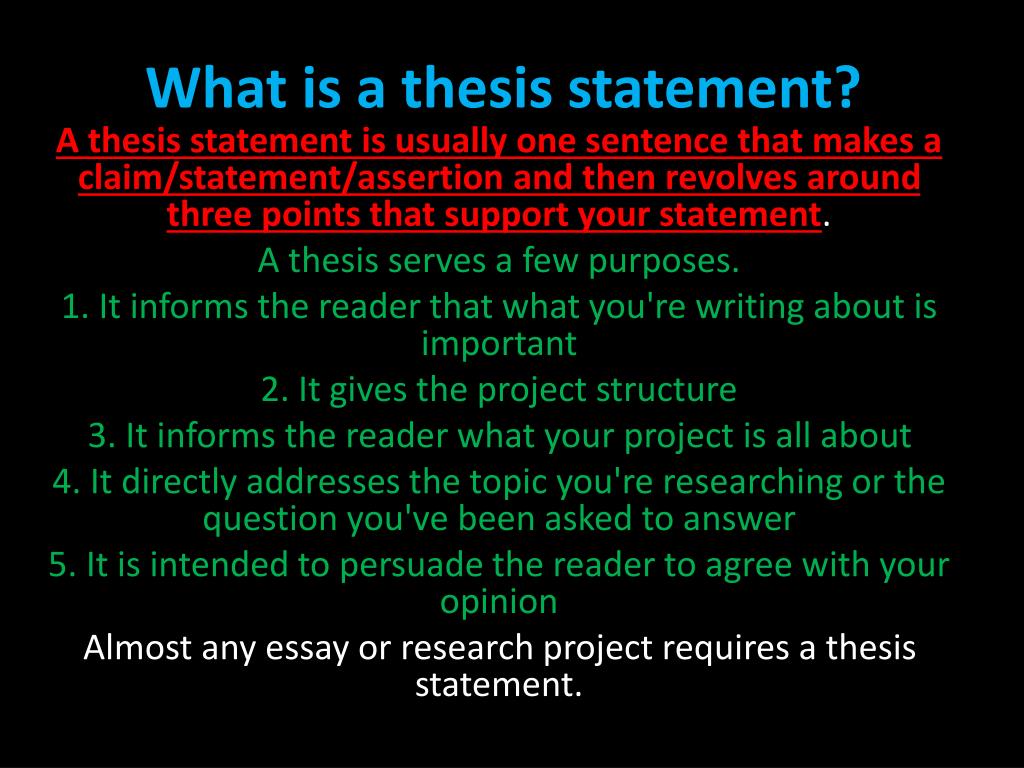 What is a thesis statement?

A thesis statement is usually one sentence that makes a claim/statement/assertion and then revolves around three points that support your statement.

A thesis serves a few purposes.

1. It informs the reader that what you're writing about is important

2. It gives the project structure

3. It informs the reader what your project is all about

4. It directly addresses the topic you're researching or the question you've been asked to answer

5. It is intended to persuade the reader to agree with your opinion

Almost any essay or research project requires a thesis statement.